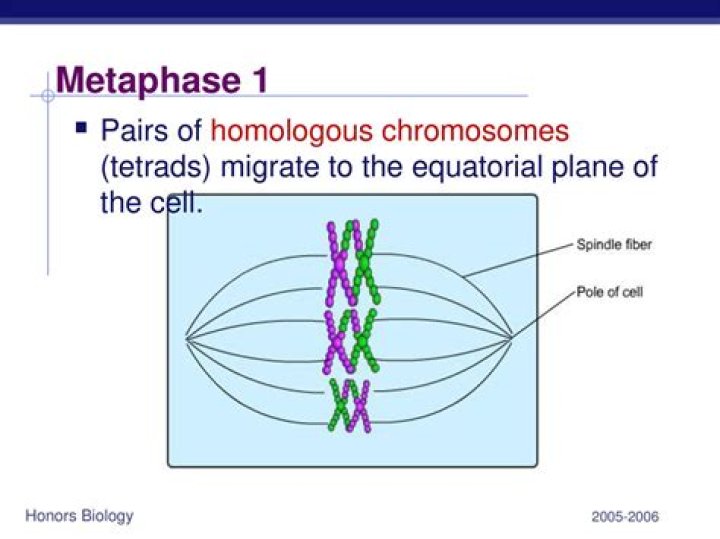 Metaphase 1

▪ Pairs of homologous chromosomes (tetrads) migrate to the equatorial plane of the cell.

Spindle fiber

Pole of cell

Honors Biology

2005-2006